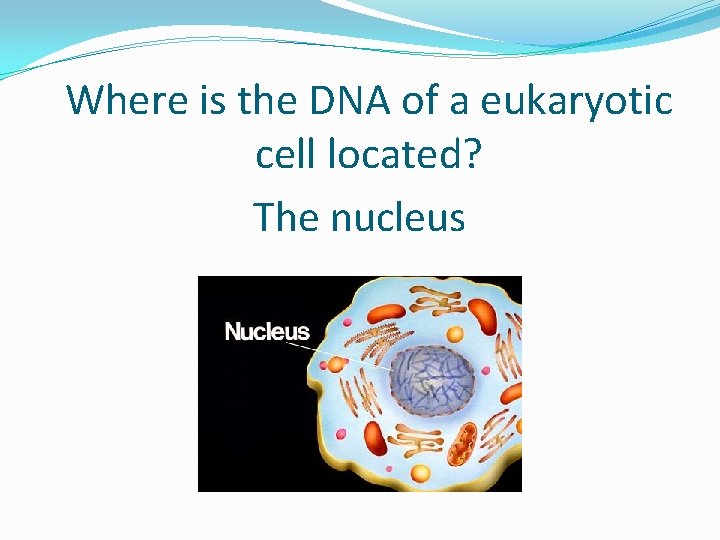 Where is the DNA of a eukaryotic cell located?

The nucleus

Nucleus